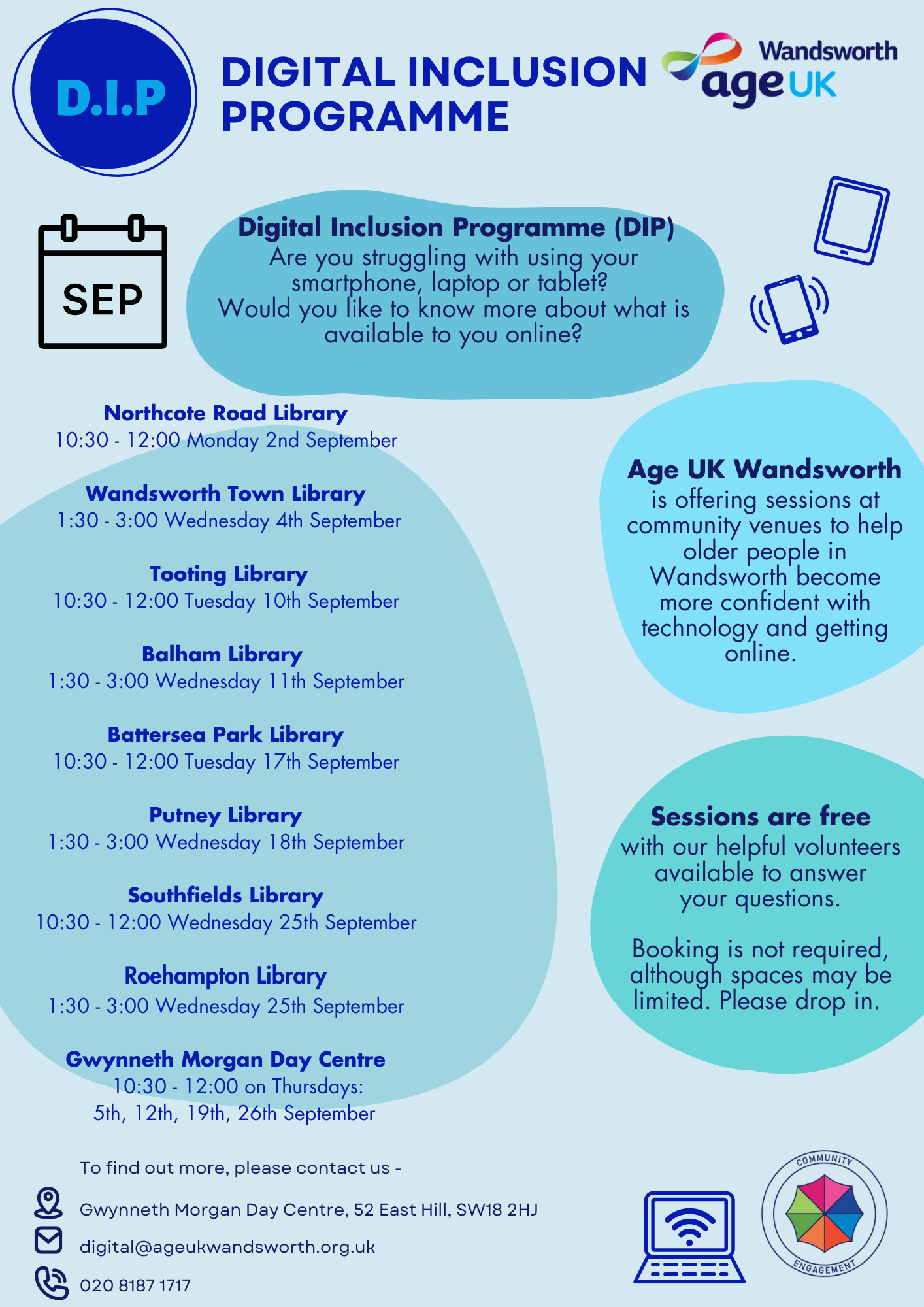 D.I.P

DIGITAL INCLUSION PROGRAMME

Wandsworth age UK

SEP

Digital Inclusion Programme (DIP)
Are you struggling with using your smartphone, laptop or tablet?
Would you like to know more about what is available to you online?

Northcote Road Library
10:30 - 12:00 Monday 2nd September

Wandsworth Town Library
1:30 - 3:00 Wednesday 4th September

Tooting Library
10:30 - 12:00 Tuesday 10th September

Balham Library
1:30 - 3:00 Wednesday 11th September

Battersea Park Library
10:30 - 12:00 Tuesday 17th September

Putney Library
1:30 - 3:00 Wednesday 18th September

Southfields Library
10:30 - 12:00 Wednesday 25th September

Roehampton Library
1:30 - 3:00 Wednesday 25th September

Gwynneth Morgan Day Centre
10:30 - 12:00 on Thursdays:
5th, 12th, 19th, 26th September

Age UK Wandsworth
is offering sessions at community venues to help older people in Wandsworth become more confident with technology and getting online.

Sessions are free
with our helpful volunteers available to answer your questions.

Booking is not required, although spaces may be limited. Please drop in.

To find out more, please contact us -

Gwynneth Morgan Day Centre, 52 East Hill, SW18 2HJ

digital@ageukwandsworth.org.uk

020 8187 1717

COMMUNITY ENGAGEMENT